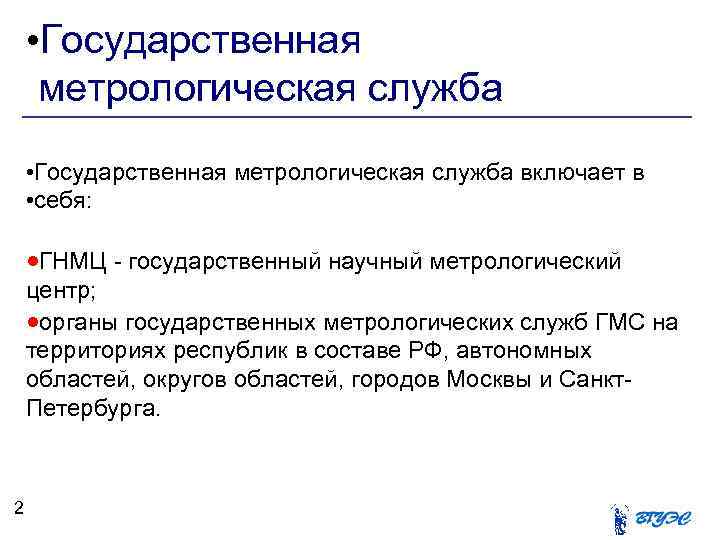 •Государственная метрологическая служба

•Государственная метрологическая служба включает в
•себя:

•ГНМЦ - государственный научный метрологический центр;
•органы государственных метрологических служб ГМС на территориях республик в составе РФ, автономных областей, округов областей, городов Москвы и Санкт-Петербурга.

2

ВГУЭС